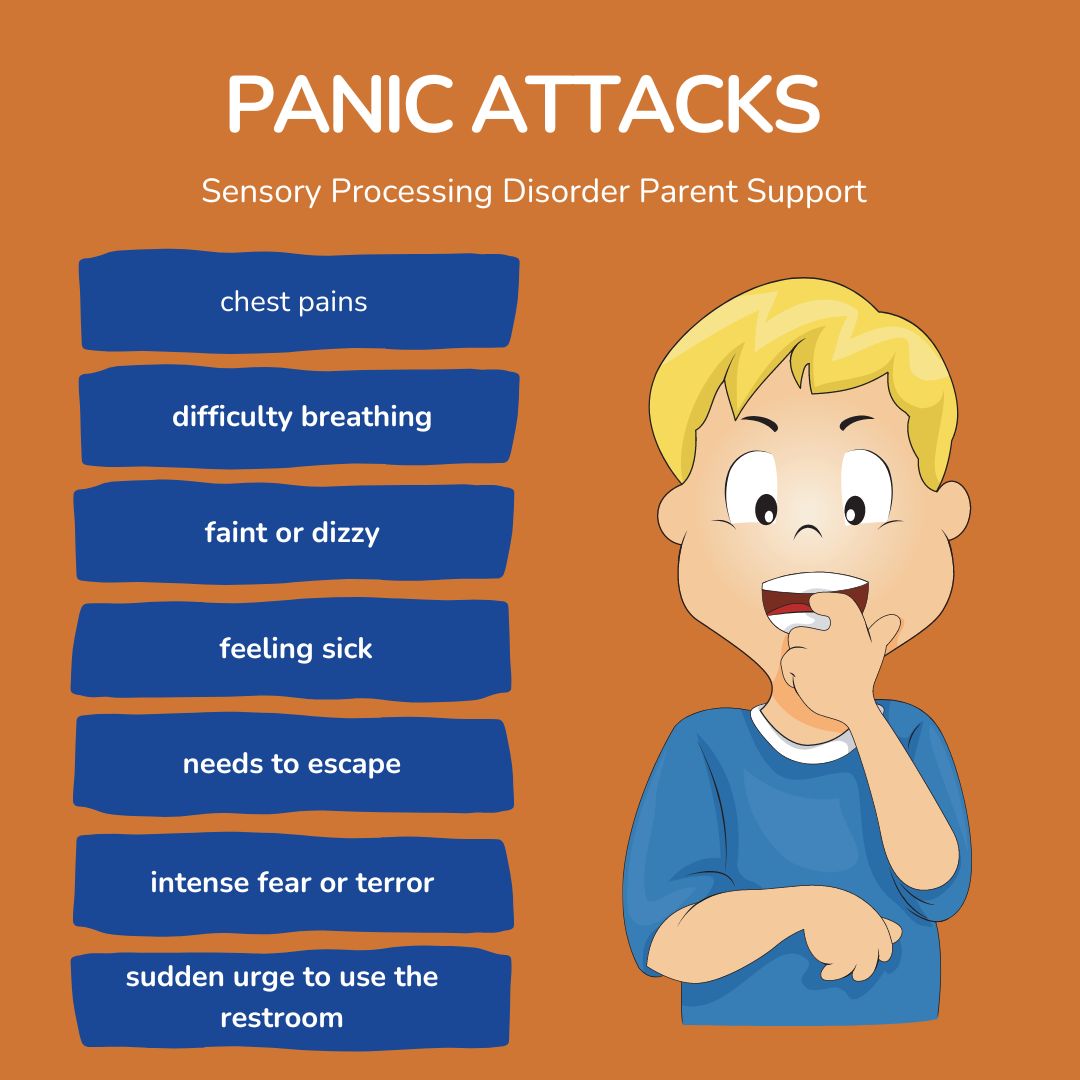 PANIC ATTACKS

Sensory Processing Disorder Parent Support

chest pains

difficulty breathing

faint or dizzy

feeling sick

needs to escape

intense fear or terror

sudden urge to use the restroom